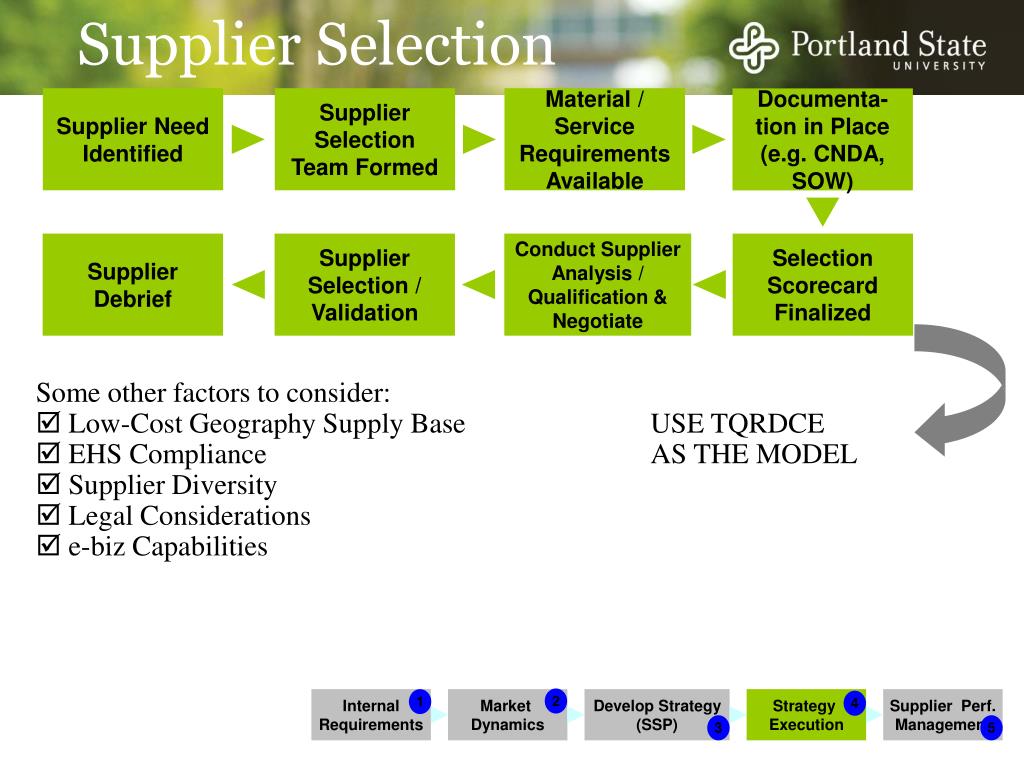 Supplier Selection

Portland State UNIVERSITY

Supplier Need Identified

Supplier Selection Team Formed

Material / Service Requirements Available

Documentation in Place (e.g. CNDA, SOW)

Selection Scorecard Finalized

Conduct Supplier Analysis / Qualification & Negotiate

Supplier Selection / Validation

Supplier Debrief

Some other factors to consider:
☑ Low-Cost Geography Supply Base
☑ EHS Compliance
☑ Supplier Diversity
☑ Legal Considerations
☑ e-biz Capabilities

USE TQRDCE AS THE MODEL

Internal Requirements 1

Market Dynamics 2

Develop Strategy (SSP) 3

Strategy Execution 4

Supplier Perf. Managemen 5